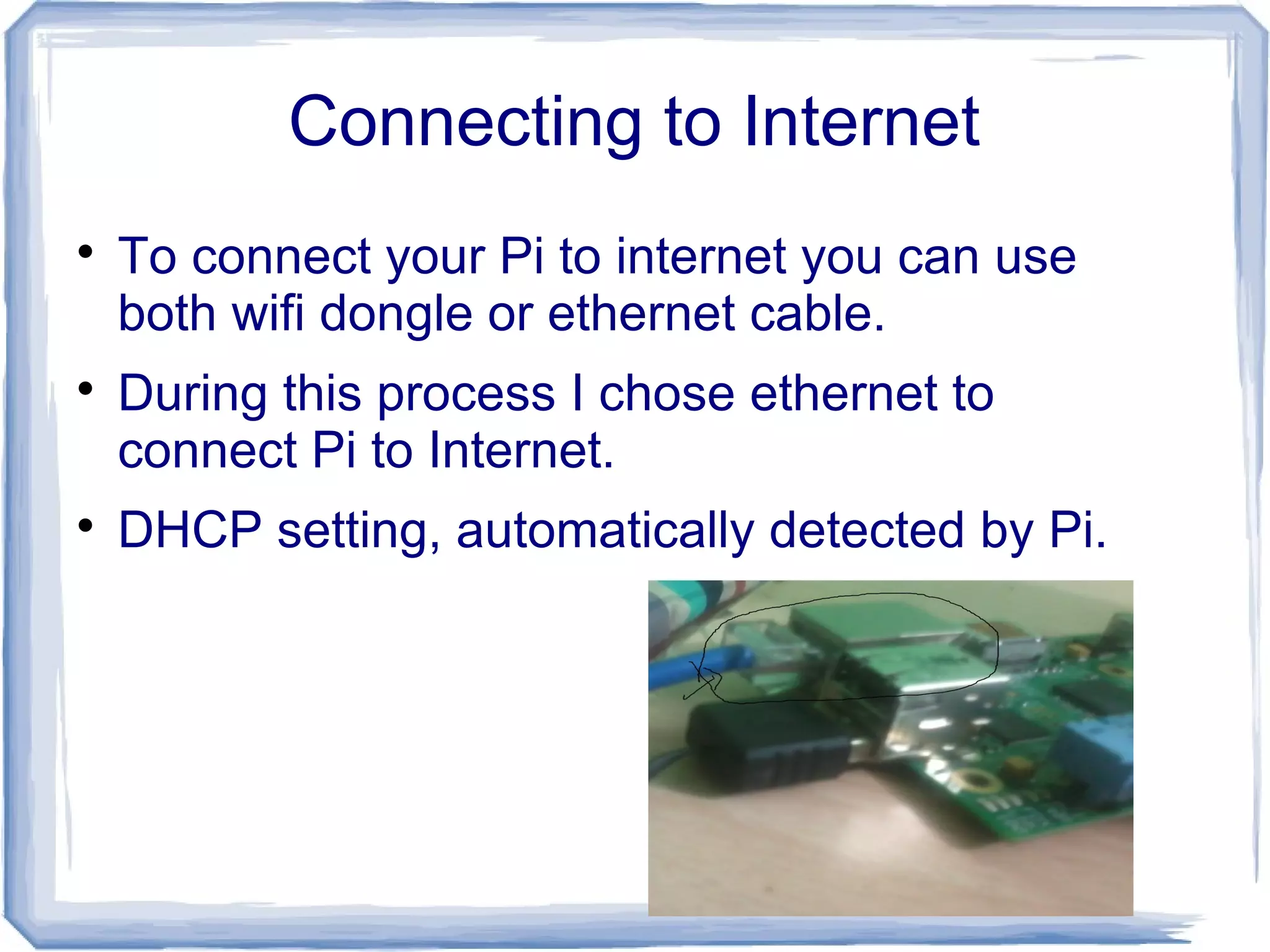 Connecting to Internet

• To connect your Pi to internet you can use both wifi dongle or ethernet cable.

• During this process I chose ethernet to connect Pi to Internet.

• DHCP setting, automatically detected by Pi.